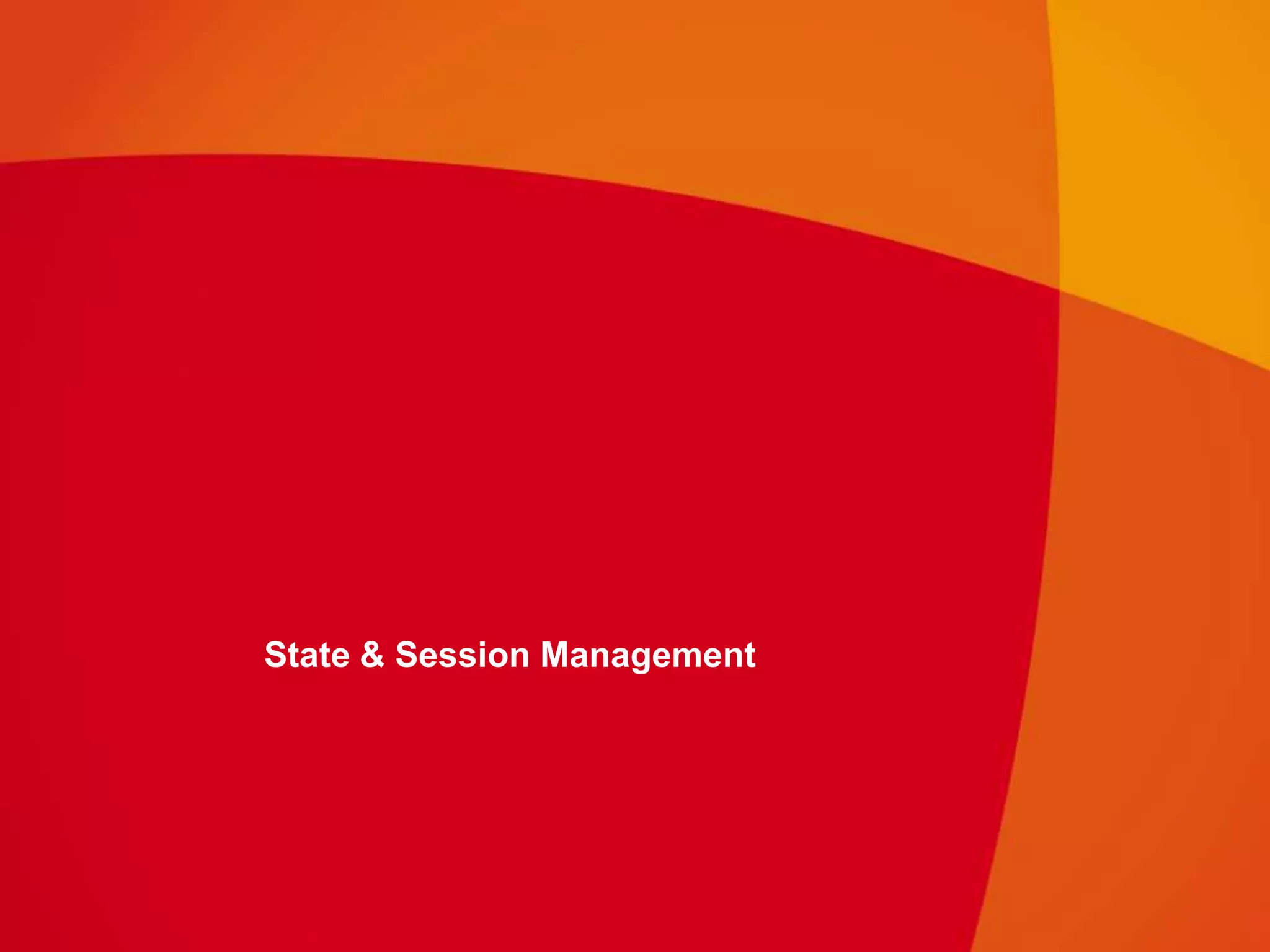 State & Session Management